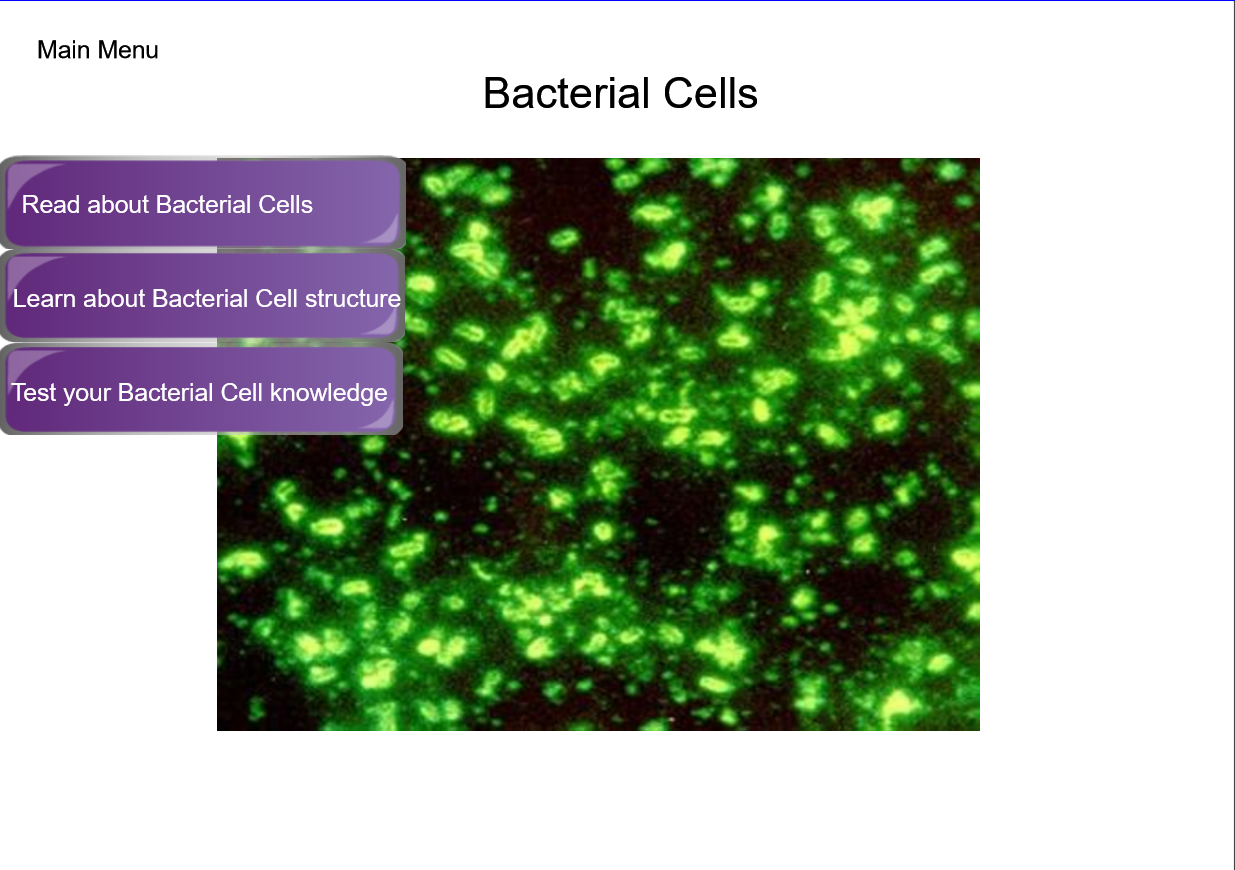 Main Menu

Bacterial Cells

Read about Bacterial Cells

Learn about Bacterial Cell structure

Test your Bacterial Cell knowledge